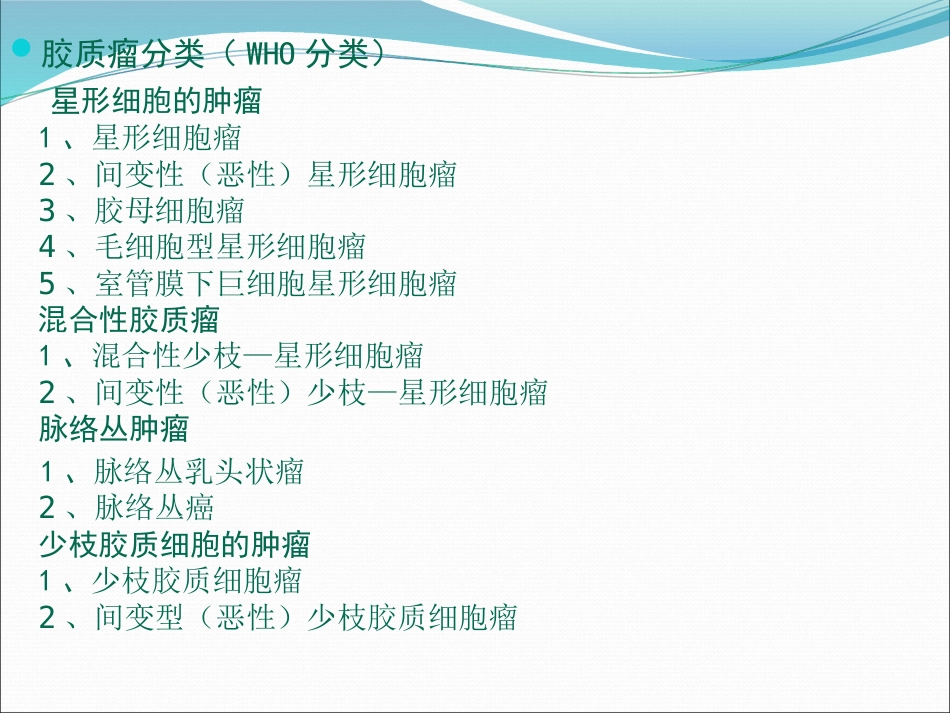 胶质瘤分类（ WHO 分类）

星形细胞的肿瘤
1 、星形细胞瘤
2 、间变性（恶性）星形细胞瘤
3 、胶母细胞瘤
4 、毛细胞型星形细胞瘤
5 、室管膜下巨细胞星形细胞瘤

混合性胶质瘤
1 、混合性少枝—星形细胞瘤
2 、间变性（恶性）少枝—星形细胞瘤

脉络丛肿瘤
1 、脉络丛乳头状瘤
2 、脉络丛癌

少枝胶质细胞的肿瘤
1 、少枝胶质细胞瘤
2 、间变型（恶性）少枝胶质细胞瘤